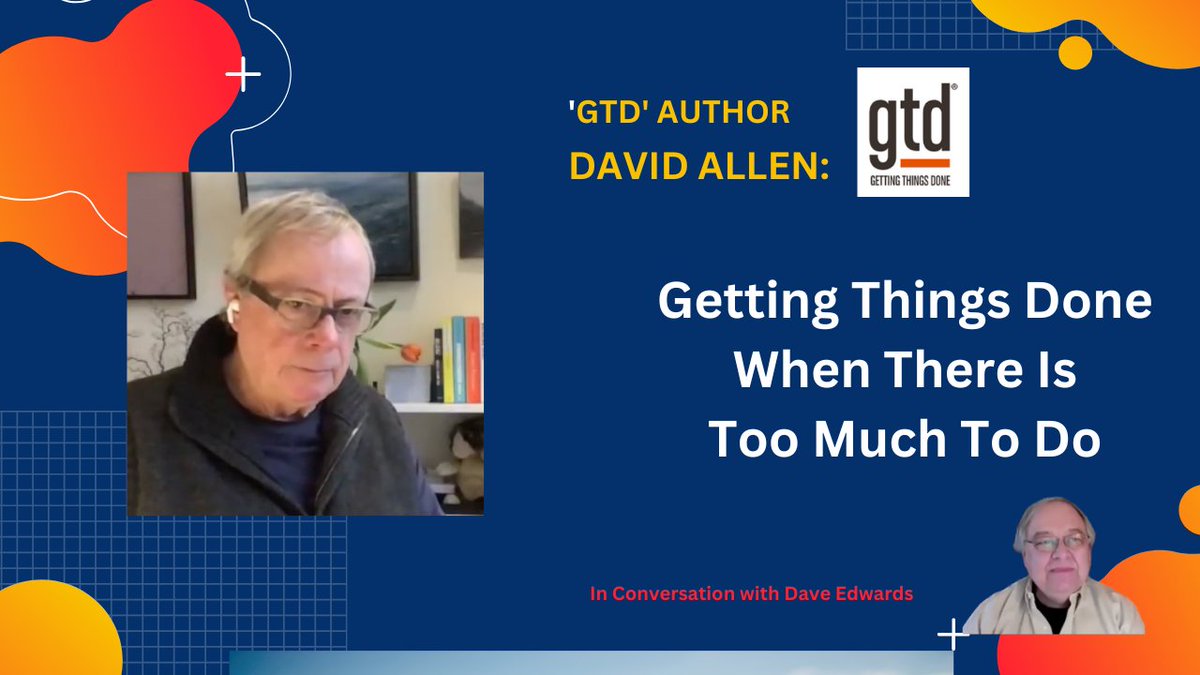 'GTD' AUTHOR
DAVID ALLEN:

gtd®
GETTING THINGS DONE

Getting Things Done When There Is Too Much To Do

In Conversation with Dave Edwards